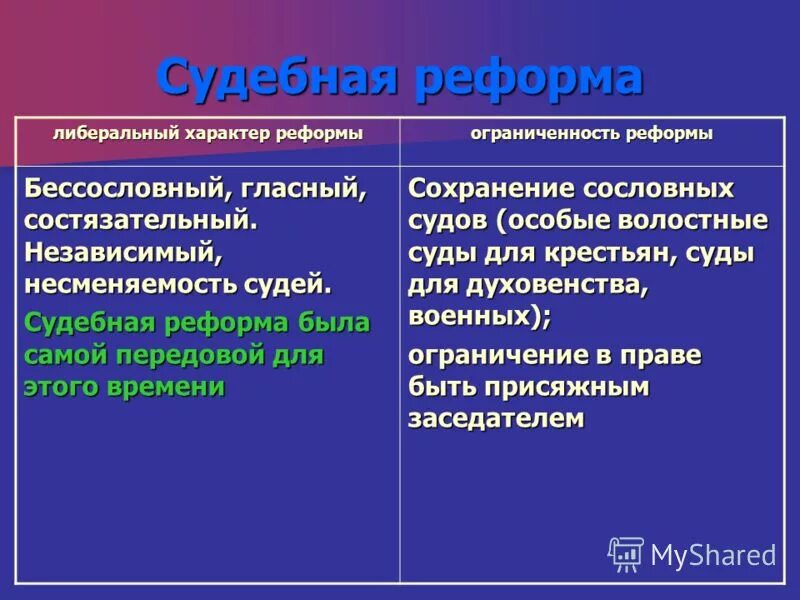 Судебная реформа

| либеральный характер реформы | ограниченность реформы |
|---|---|
| Бессословный, гласный, состязательный. Независимый, несменяемость судей. Судебная реформа была самой передовой для этого времени | Сохранение сословных судов (особые волостные суды для крестьян, суды для духовенства, военных); ограничение в праве быть присяжным заседателем |

MyShared